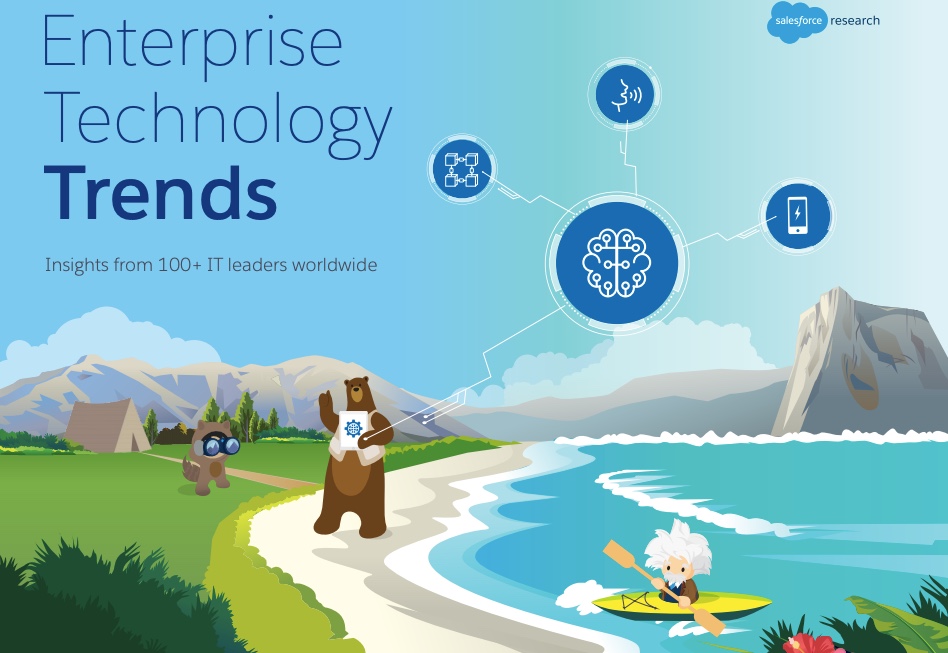 salesforce research

Enterprise Technology Trends

Insights from 100+ IT leaders worldwide